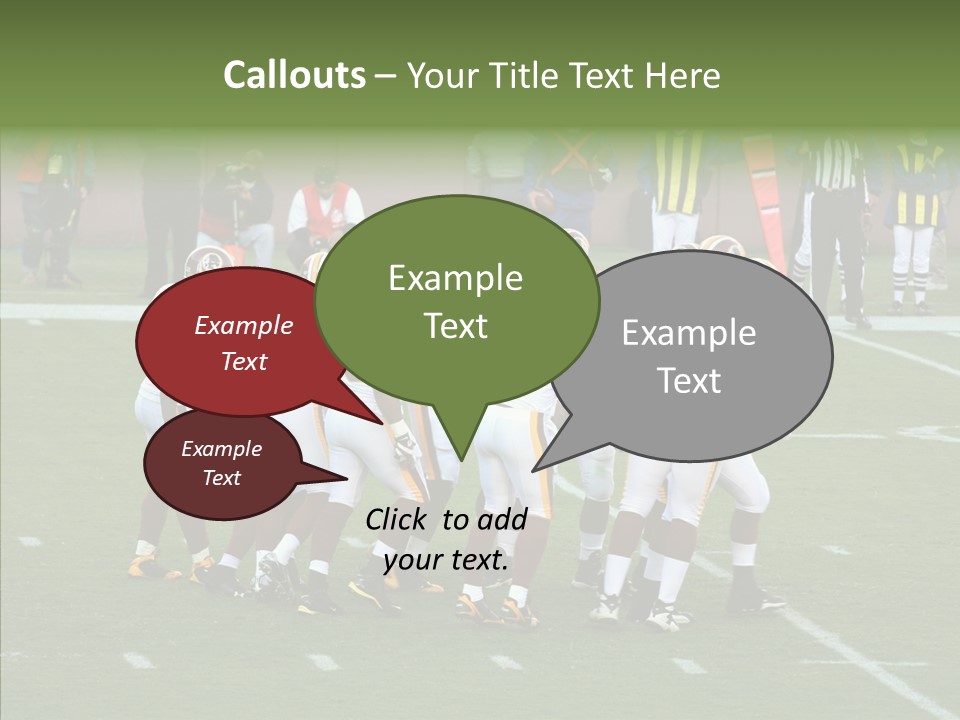 Callouts – Your Title Text Here

Example Text

Example Text

Example Text

Example Text

Click to add your text.